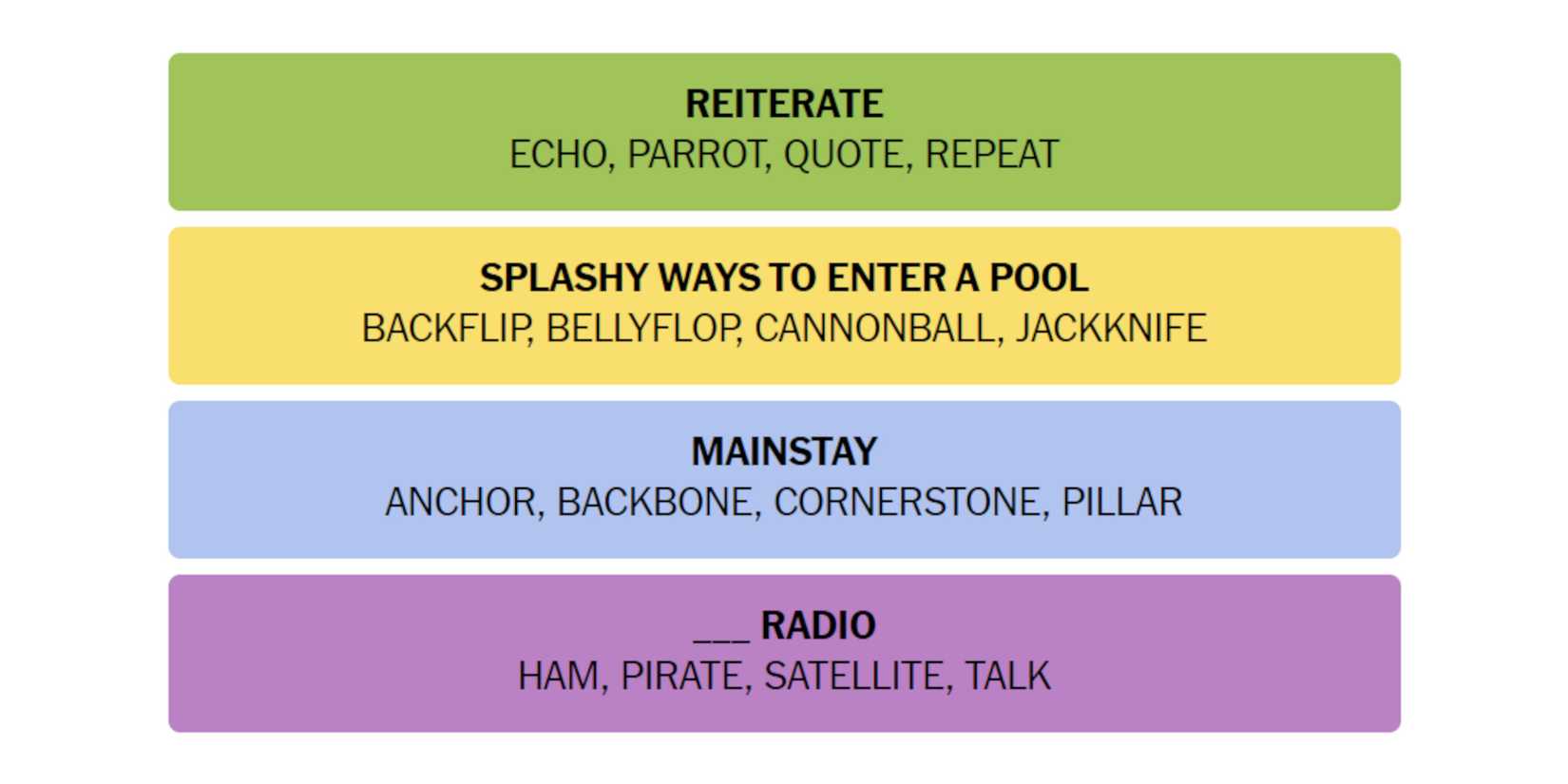 REITERATE
ECHO, PARROT, QUOTE, REPEAT

SPLASHY WAYS TO ENTER A POOL
BACKFLIP, BELLYFLOP, CANNONBALL, JACKKNIFE

MAINSTAY
ANCHOR, BACKBONE, CORNERSTONE, PILLAR

___ RADIO
HAM, PIRATE, SATELLITE, TALK